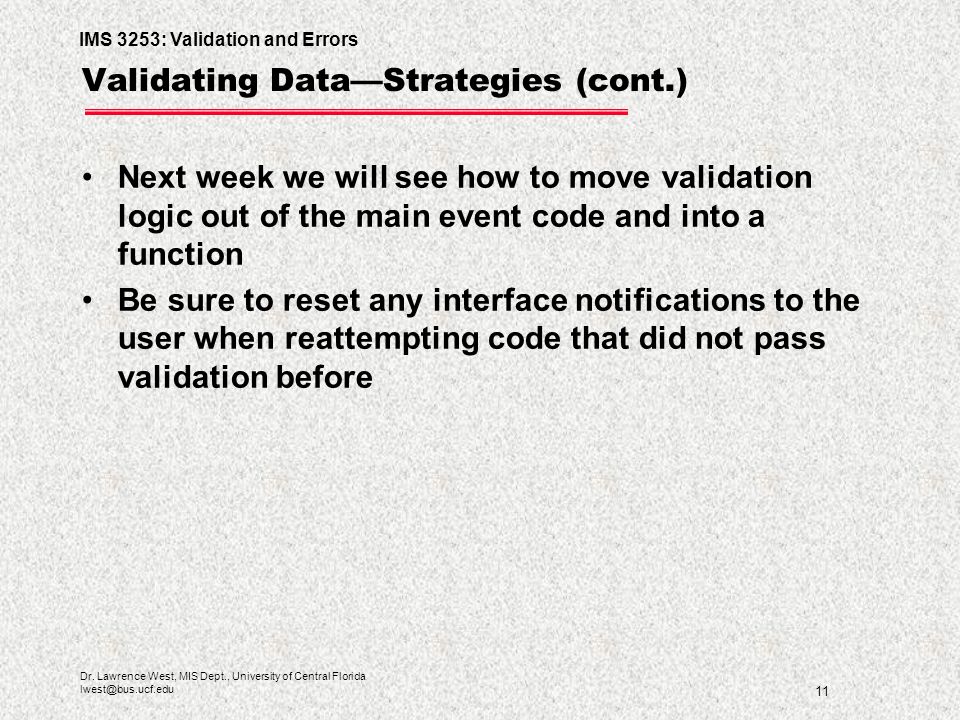 IMS 3253: Validation and Errors

Validating Data—Strategies (cont.)

• Next week we will see how to move validation logic out of the main event code and into a function
• Be sure to reset any interface notifications to the user when reattempting code that did not pass validation before

Dr. Lawrence West, MIS Dept., University of Central Florida
lwest@bus.ucf.edu

11